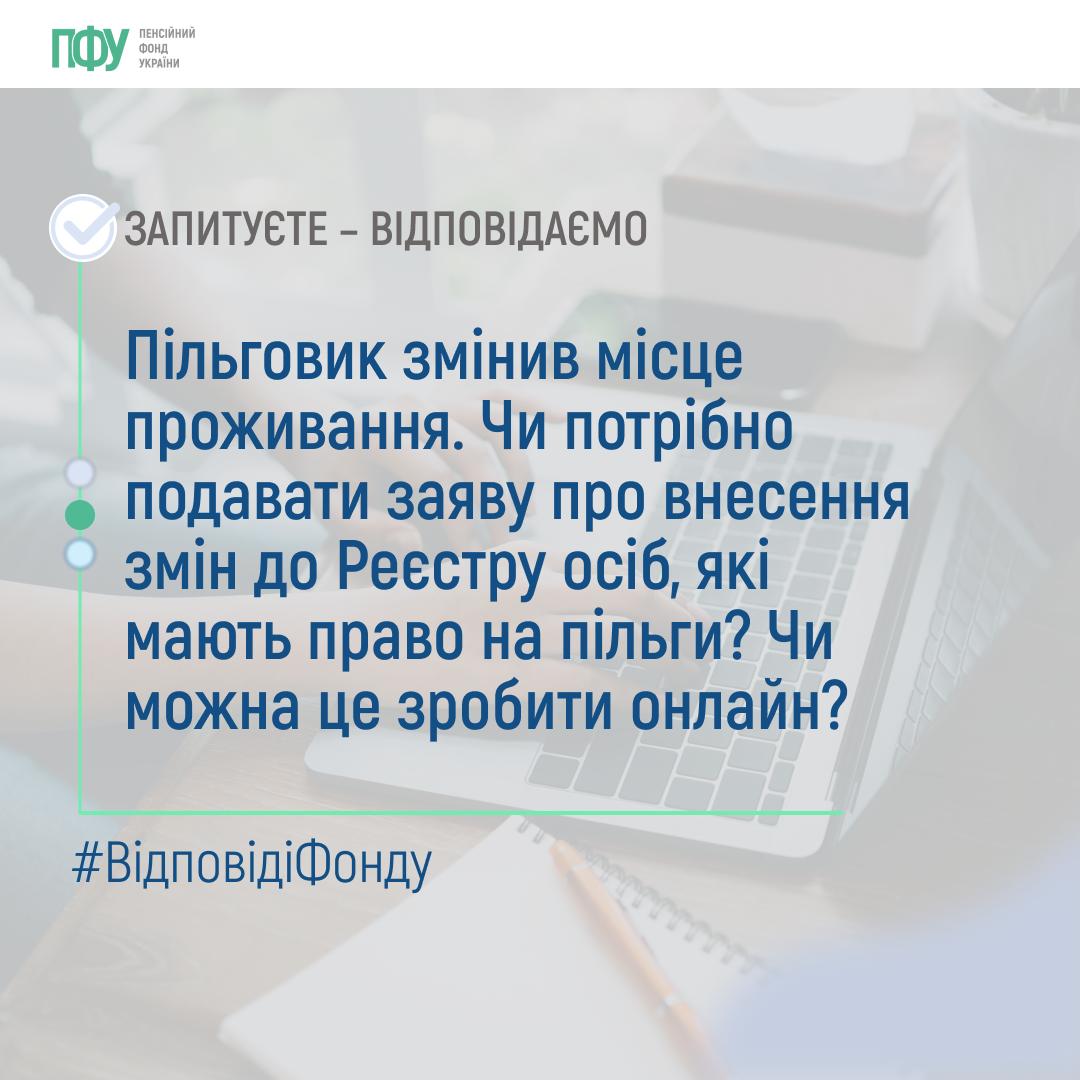 ПФУ ПЕНСІЙНИЙ ФОНД УКРАЇНИ

ЗАПИТУЄТЕ – ВІДПОВІДАЄМО

Пільговик змінив місце проживання. Чи потрібно подавати заяву про внесення змін до Реєстру осіб, які мають право на пільги? Чи можна це зробити онлайн?

#ВідповідіФонду